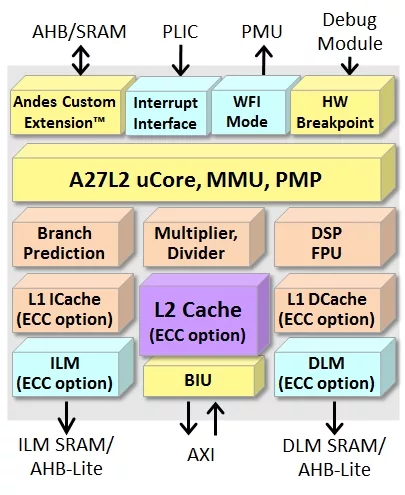 AHB/SRAM
PLIC
PMU
Debug Module

Andes Custom Extension™
Interrupt Interface
WFI Mode
HW Breakpoint

A27L2 uCore, MMU, PMP

Branch Prediction
Multiplier, Divider
DSP FPU

L1 ICache (ECC option)
L2 Cache (ECC option)
L1 DCache (ECC option)

ILM (ECC option)
BIU
DLM (ECC option)

ILM SRAM/ AHB-Lite
AXI
DLM SRAM/ AHB-Lite